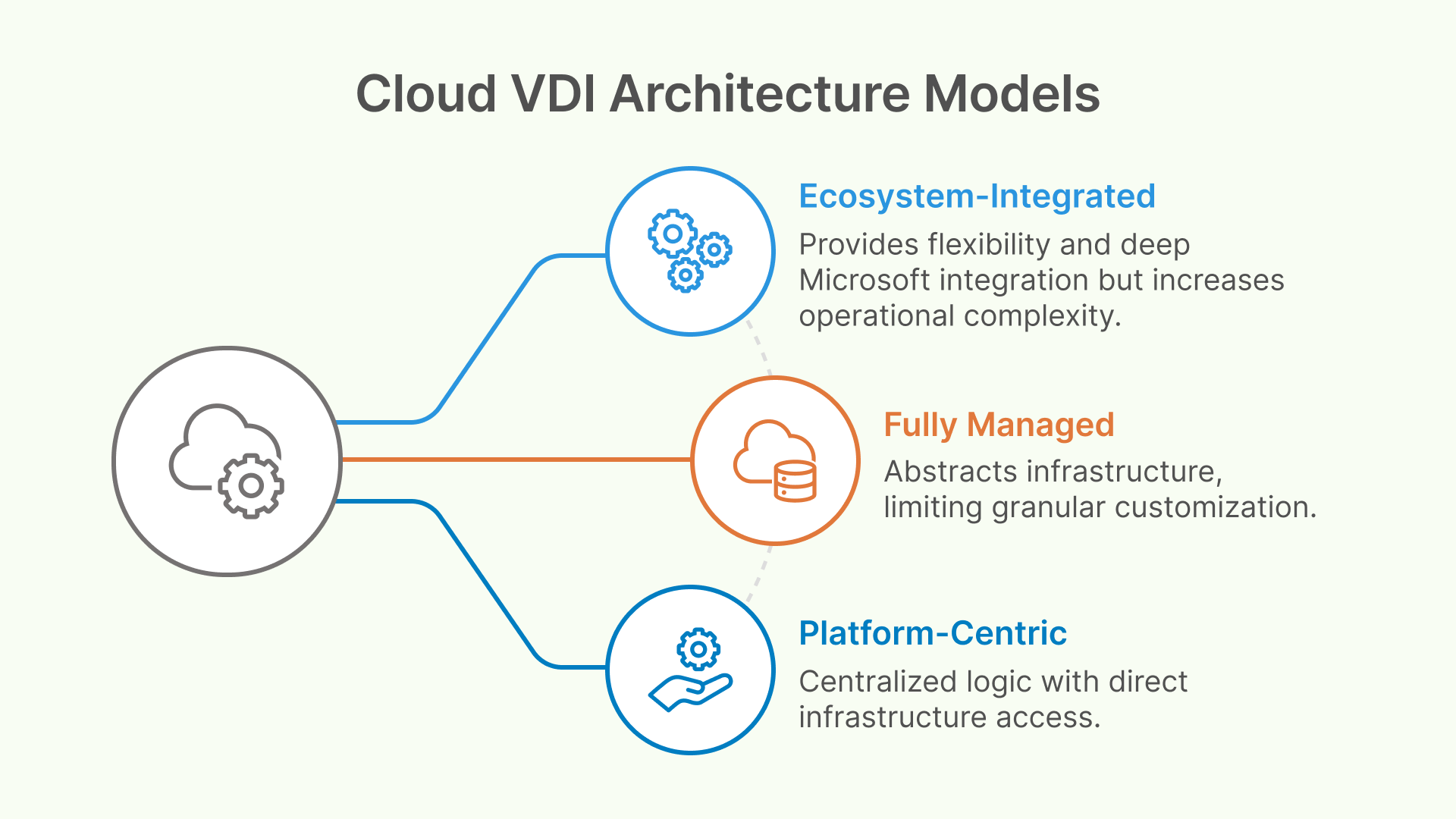 Cloud VDI Architecture Models

Ecosystem-Integrated

Provides flexibility and deep Microsoft integration but increases operational complexity.

Fully Managed

Abstracts infrastructure, limiting granular customization.

Platform-Centric

Centralized logic with direct infrastructure access.